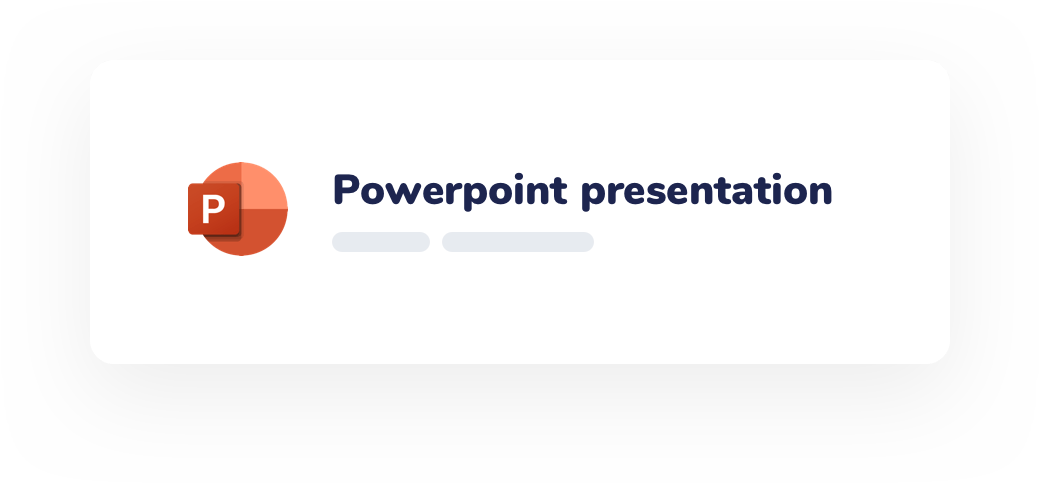 P

Powerpoint presentation